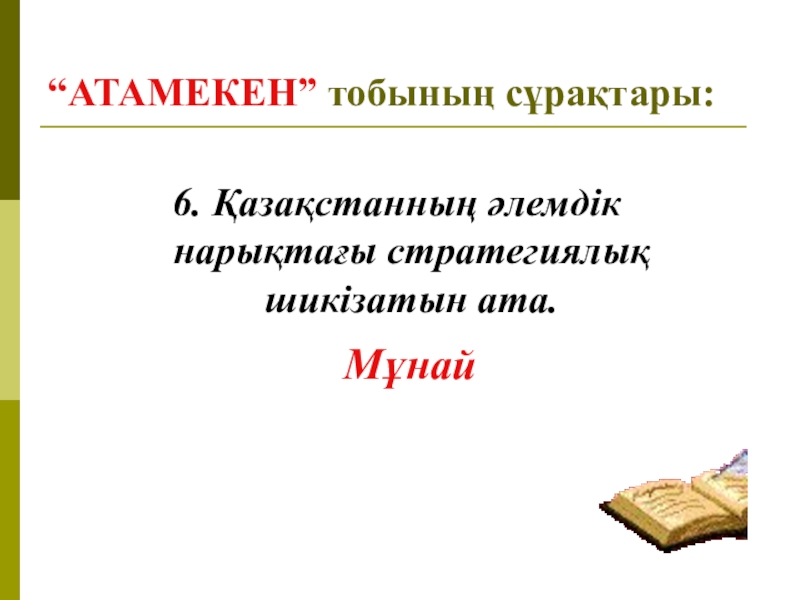 “АТАМЕКЕН” тобының сұрақтары:

6. Қазақстанның әлемдік нарықтағы стратегиялық шикізатын ата.

Мұнай